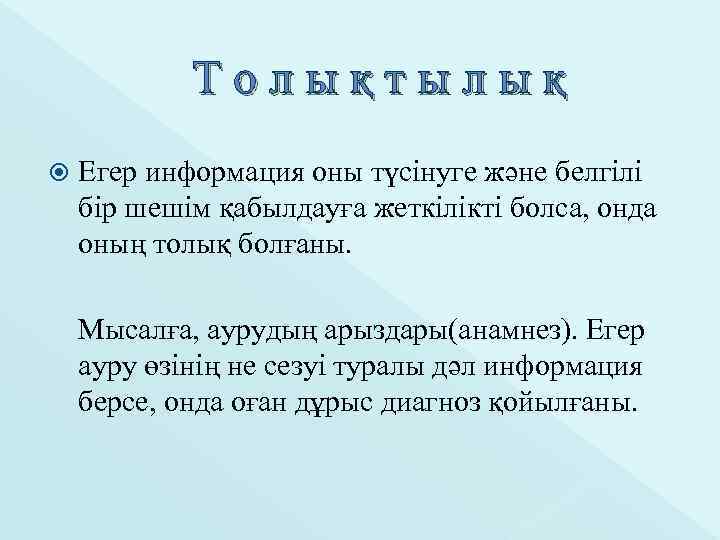 Толықтылық

Егер информация оны түсінуге және белгілі бір шешім қабылдауға жеткілікті болса, онда оның толық болғаны.

Мысалға, аурудың арыздары(анамнез). Егер ауру өзінің не сезуі туралы дәл информация берсе, онда оған дұрыс диагноз қойылғаны.